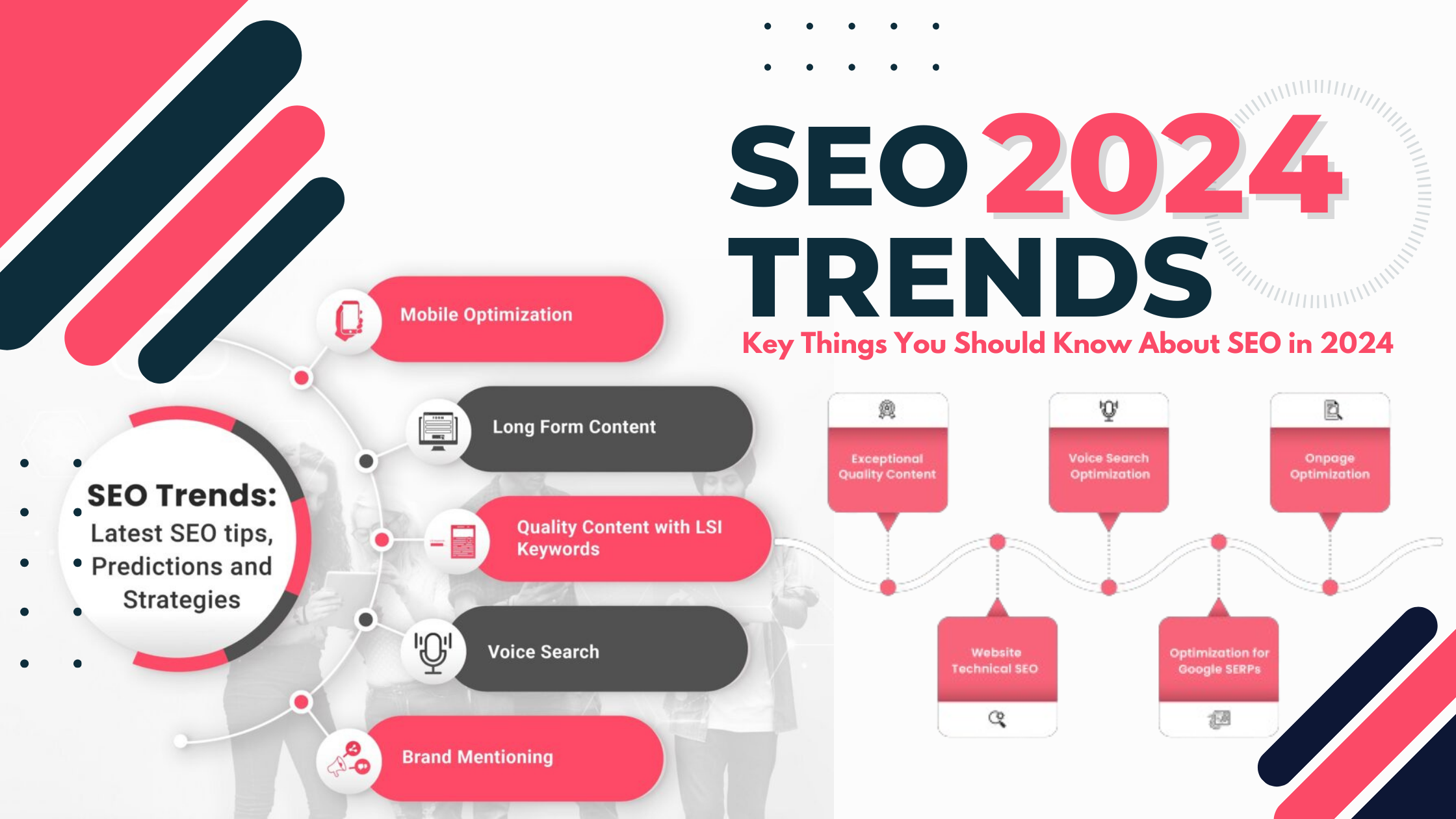 SEO 2024 TRENDS
Key Things You Should Know About SEO in 2024

SEO Trends: Latest SEO tips, Predictions and Strategies

Mobile Optimization

Long Form Content

Quality Content with LSI Keywords

Voice Search

Brand Mentioning

Exceptional Quality Content

Voice Search Optimization

Onpage Optimization

Website Technical SEO

Optimization for Google SERPs